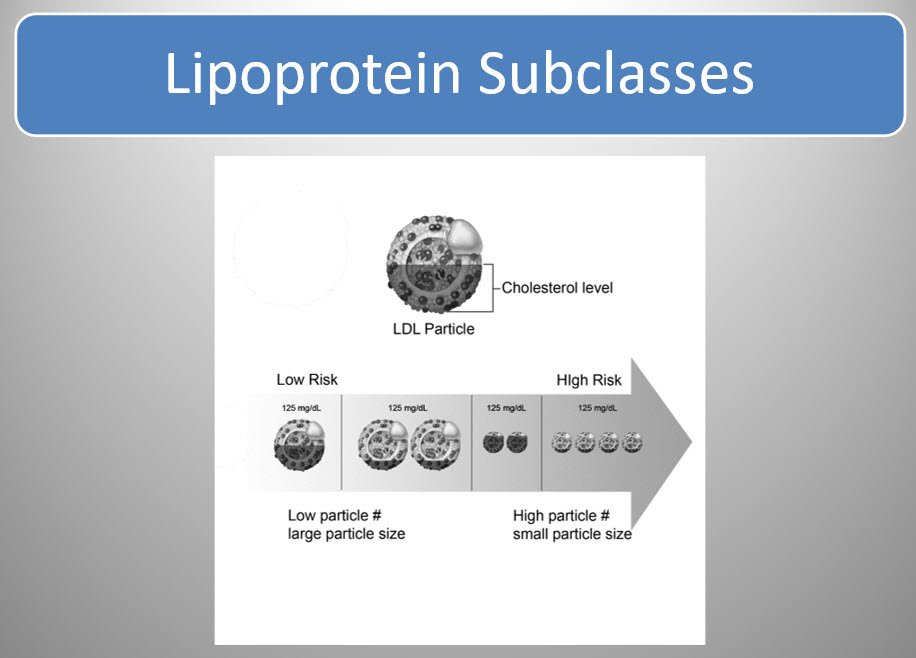 Lipoprotein Subclasses

Cholesterol level

LDL Particle

Low Risk

HIgh Risk

125 mg/dL

125 mg/dL

125 mg/dL

125 mg/dL

Low particle #
large particle size

High particle #
small particle size